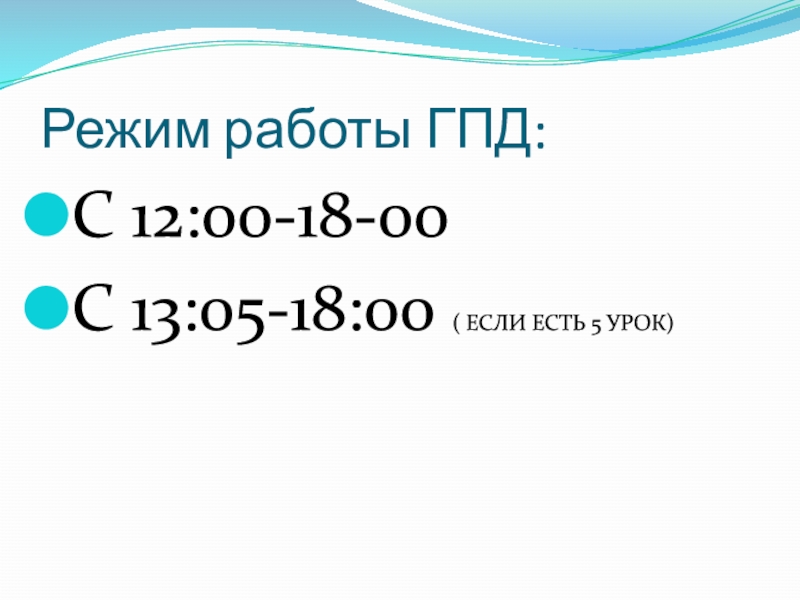 Режим работы ГПД:

С 12:00-18-00

С 13:05-18:00 ( ЕСЛИ ЕСТЬ 5 УРОК)